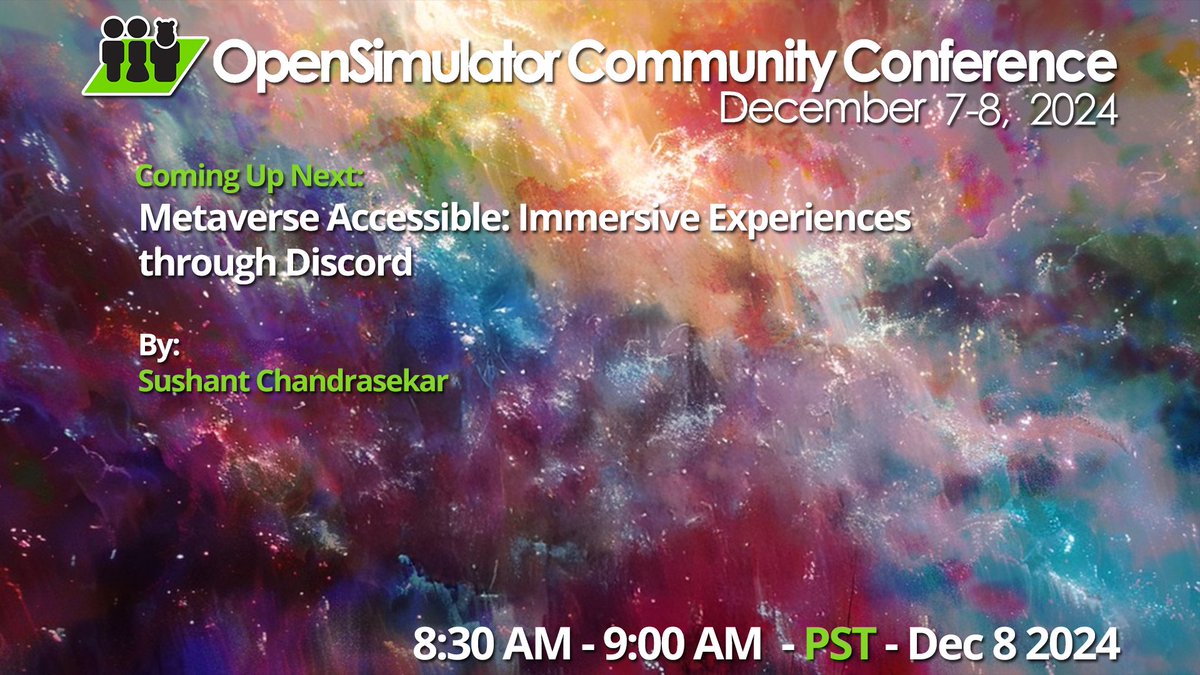 OpenSimulator Community Conference
December 7-8, 2024

Coming Up Next:
Metaverse Accessible: Immersive Experiences through Discord

By:
Sushant Chandrasekar

8:30 AM - 9:00 AM - PST - Dec 8 2024